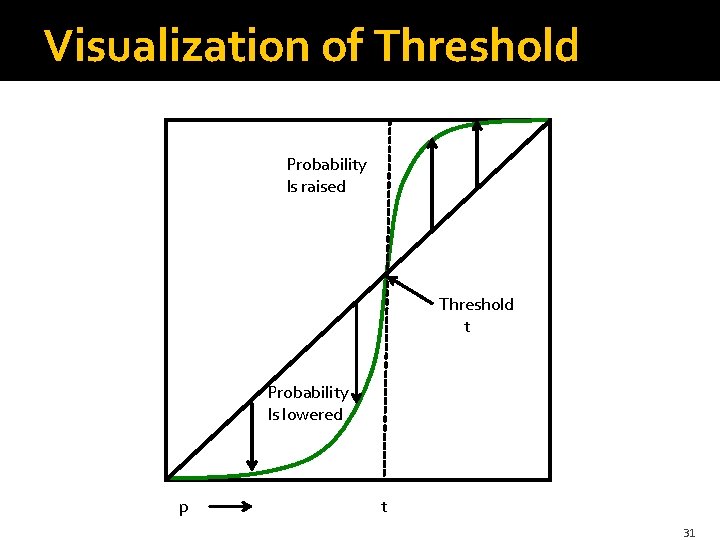 Visualization of Threshold

Probability
Is raised

Threshold
t

Probability
Is lowered

p

t

31